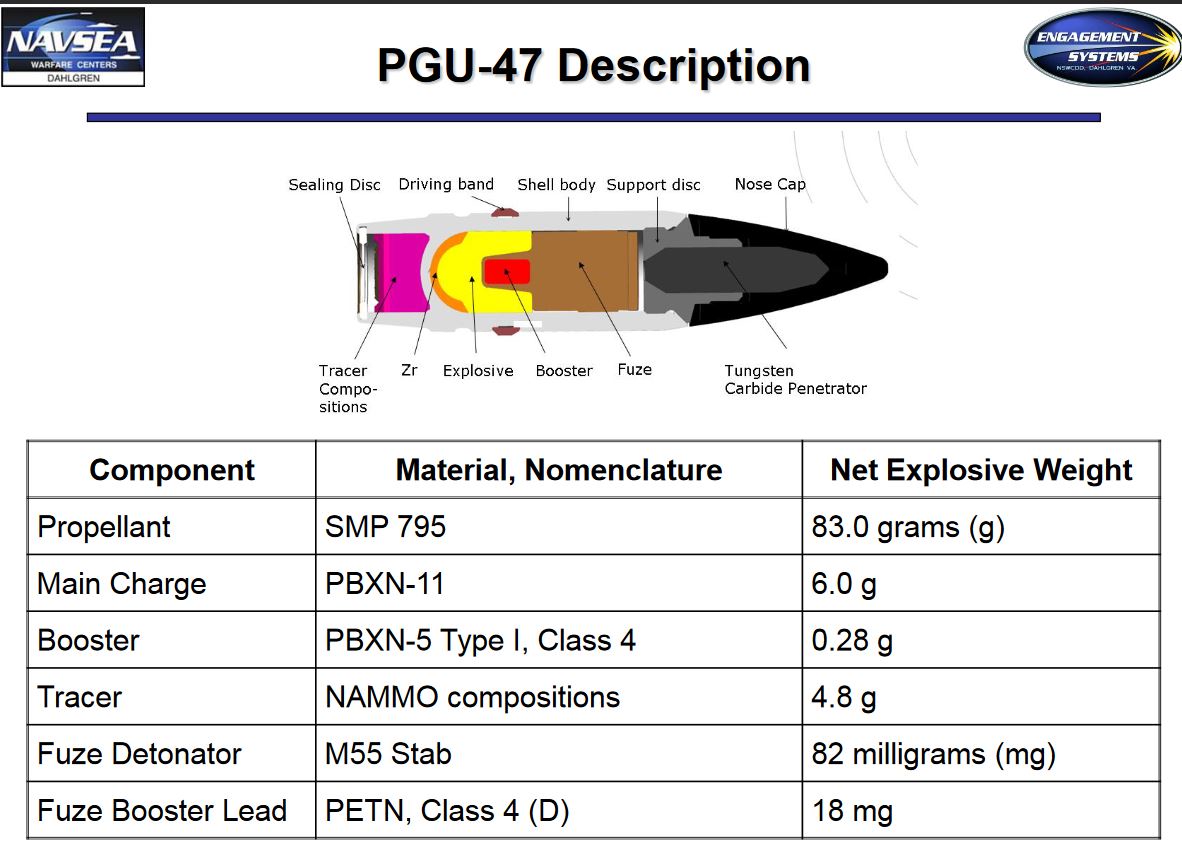 NAVSEA
WARFARE CENTERS
DAHLGREN

PGU-47 Description

ENGAGEMENT
SYSTEMS
NSWCDD, DAHLGREN VA

Sealing Disc
Driving band
Shell body
Support disc
Nose Cap

Tracer Compositions
Zr
Explosive
Booster
Fuze
Tungsten Carbide Penetrator

| Component | Material, Nomenclature | Net Explosive Weight |
|---|---|---|
| Propellant | SMP 795 | 83.0 grams (g) |
| Main Charge | PBXN-11 | 6.0 g |
| Booster | PBXN-5 Type I, Class 4 | 0.28 g |
| Tracer | NAMMO compositions | 4.8 g |
| Fuze Detonator | M55 Stab | 82 milligrams (mg) |
| Fuze Booster Lead | PETN, Class 4 (D) | 18 mg |